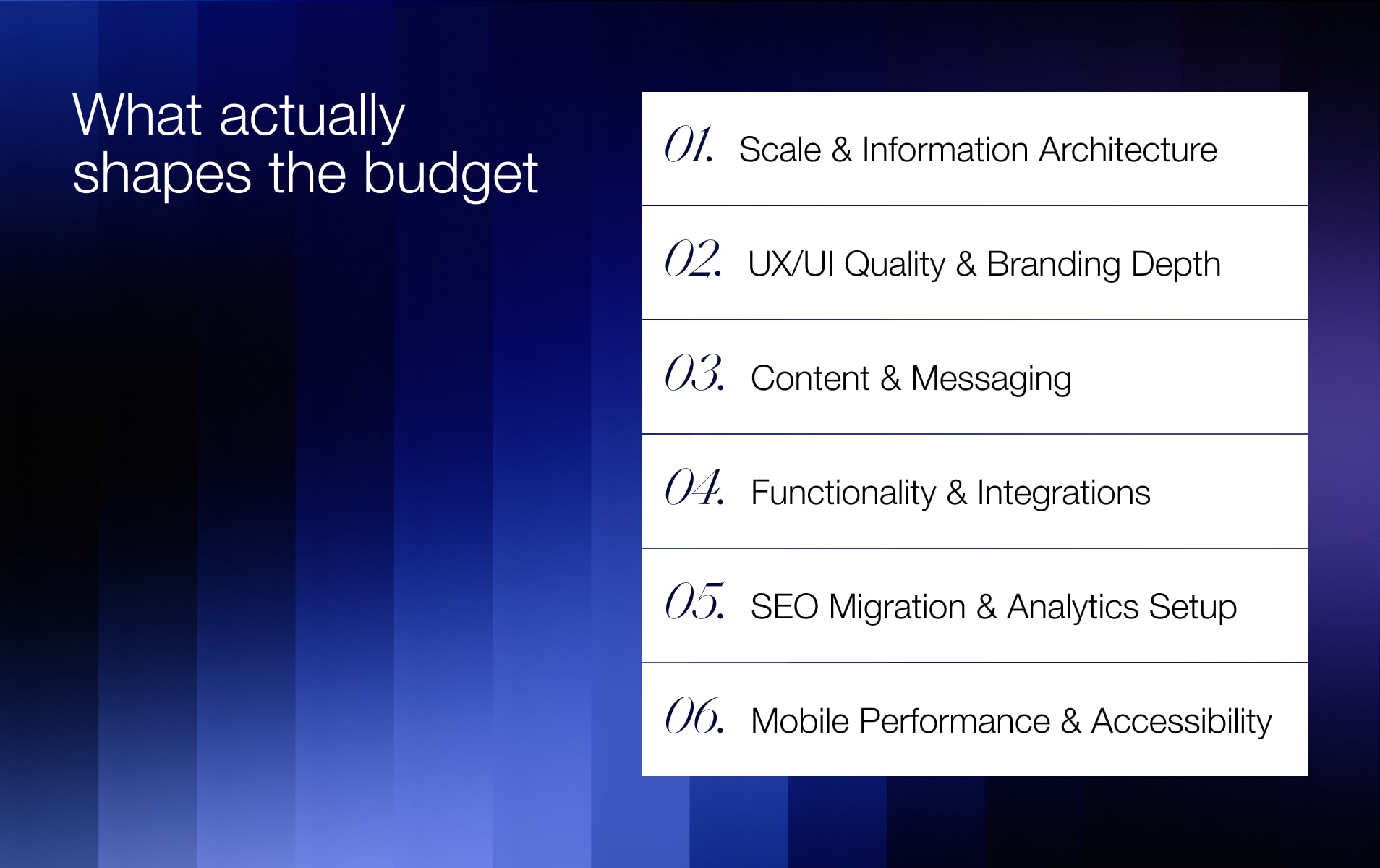 What actually shapes the budget

01. Scale & Information Architecture

02. UX/UI Quality & Branding Depth

03. Content & Messaging

04. Functionality & Integrations

05. SEO Migration & Analytics Setup

06. Mobile Performance & Accessibility